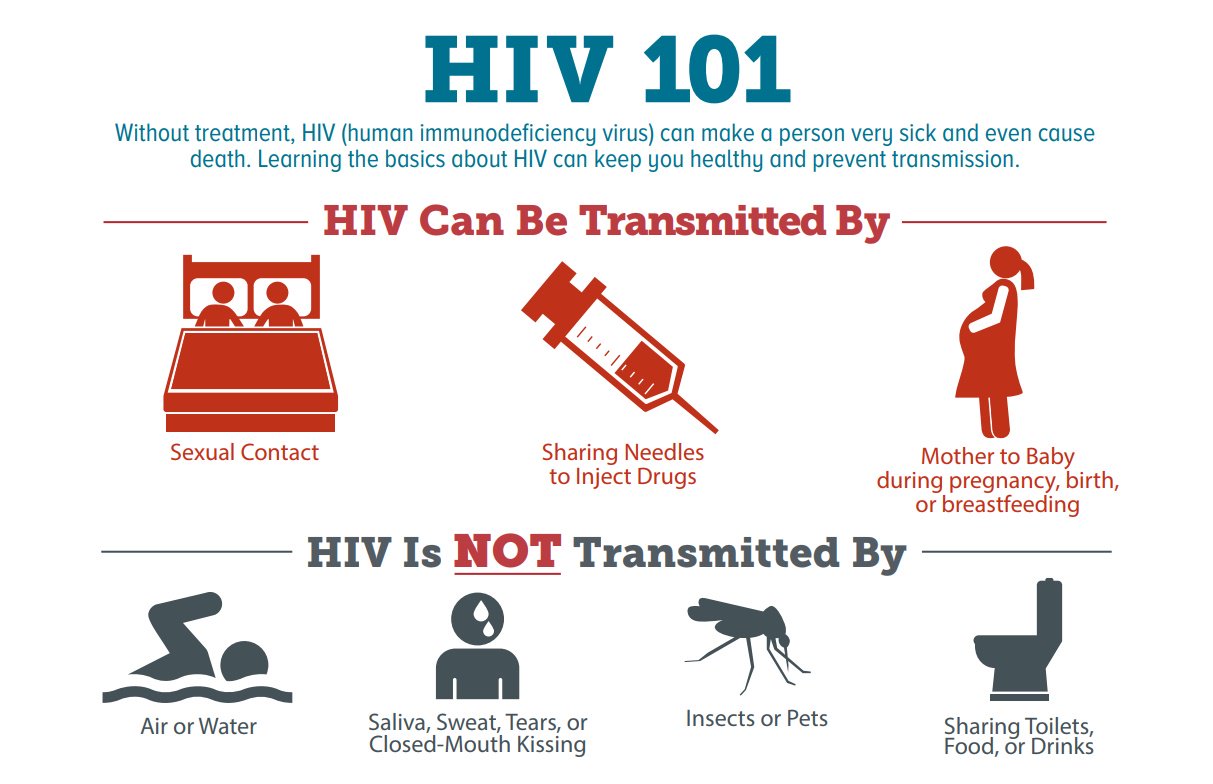 HIV 101

Without treatment, HIV (human immunodeficiency virus) can make a person very sick and even cause death. Learning the basics about HIV can keep you healthy and prevent transmission.

HIV Can Be Transmitted By

Sexual Contact

Sharing Needles to Inject Drugs

Mother to Baby during pregnancy, birth, or breastfeeding

HIV Is NOT Transmitted By

Air or Water

Saliva, Sweat, Tears, or Closed-Mouth Kissing

Insects or Pets

Sharing Toilets, Food, or Drinks